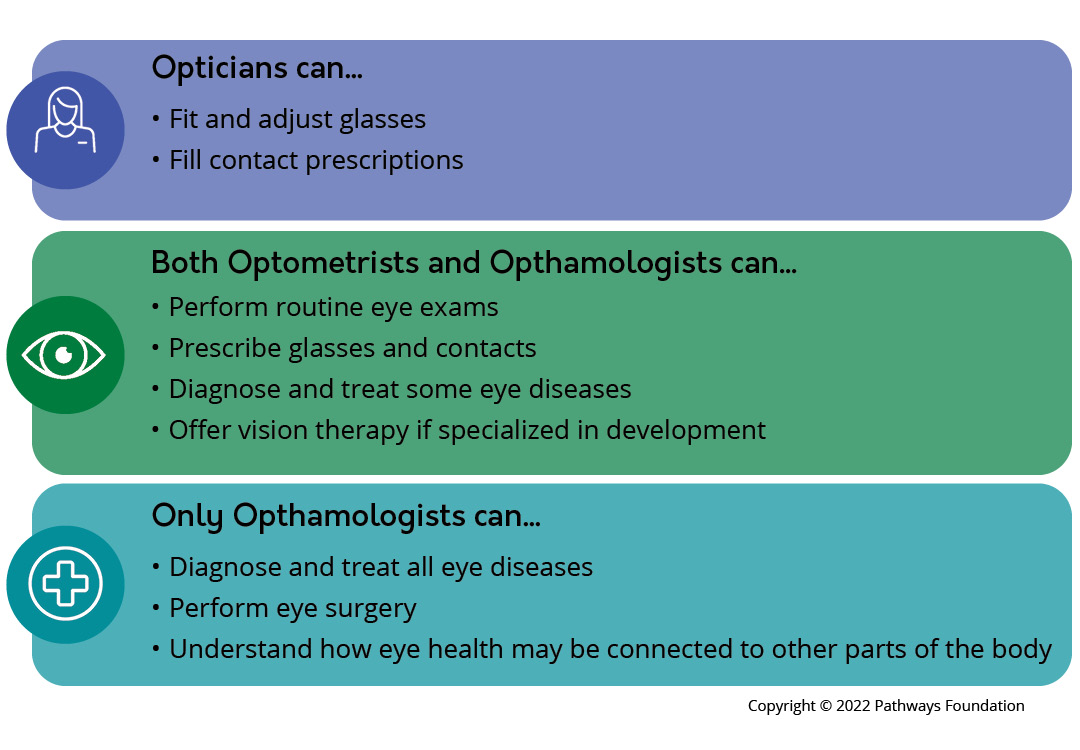 Opticians can...

• Fit and adjust glasses
• Fill contact prescriptions

Both Optometrists and Opthamologists can...

• Perform routine eye exams
• Prescribe glasses and contacts
• Diagnose and treat some eye diseases
• Offer vision therapy if specialized in development

Only Opthamologists can...

• Diagnose and treat all eye diseases
• Perform eye surgery
• Understand how eye health may be connected to other parts of the body

Copyright © 2022 Pathways Foundation